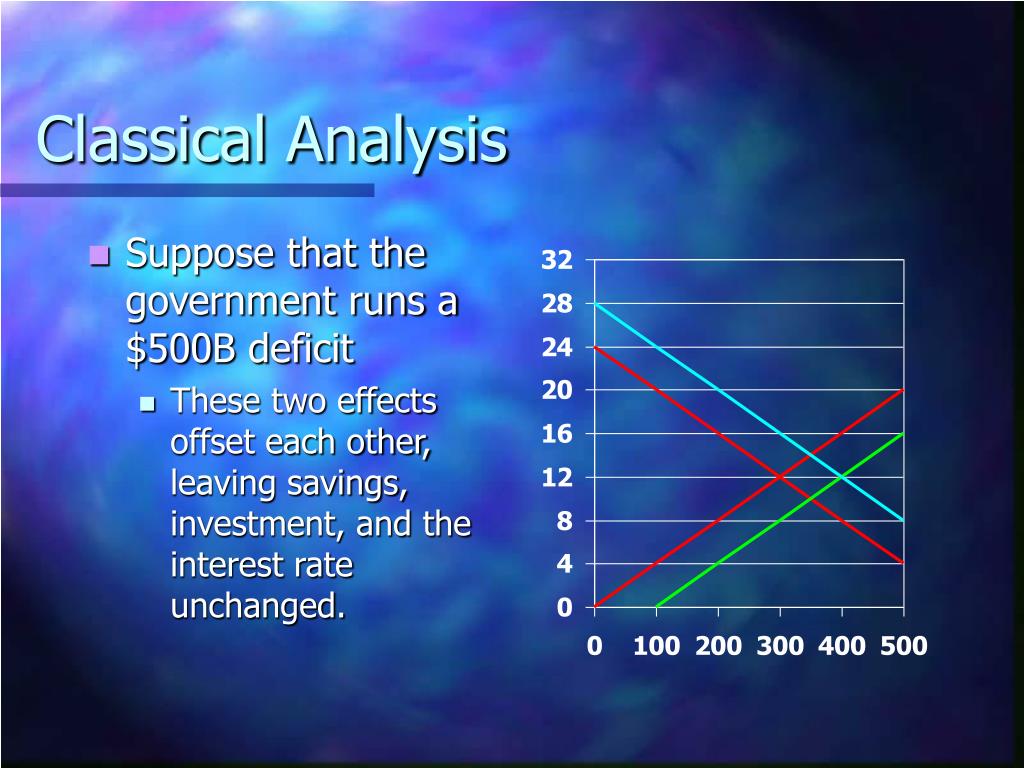 Classical Analysis

Suppose that the government runs a \$500B deficit

These two effects offset each other, leaving savings, investment, and the interest rate unchanged.

32
28
24
20
16
12
8
4
0

0 100 200 300 400 500